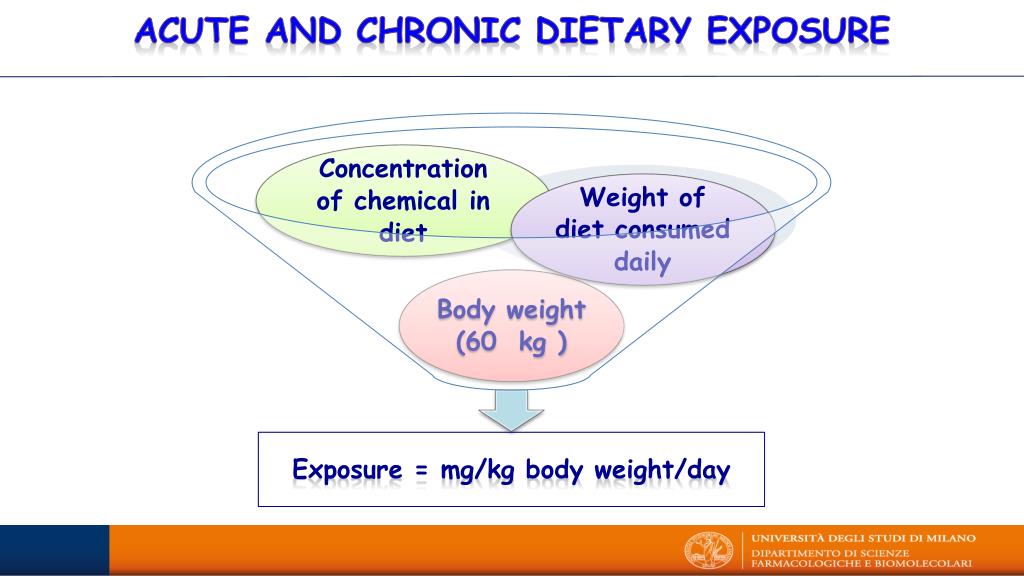 ACUTE AND CHRONIC DIETARY EXPOSURE

Concentration of chemical in diet

Weight of diet consumed daily

Body weight (60 kg )

Exposure = mg/kg body weight/day

UNIVERSITÀ DEGLI STUDI DI MILANO
DIPARTIMENTO DI SCIENZE FARMACOLOGICHE E BIOMOLECOLARI